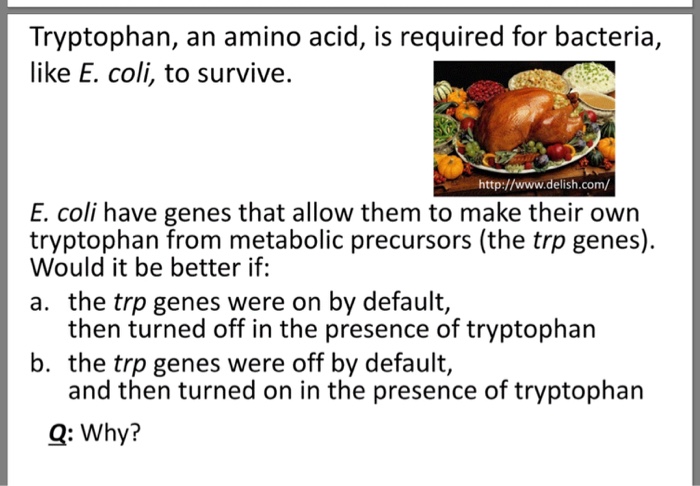 Tryptophan, an amino acid, is required for bacteria, like E. coli, to survive.

http://www.delish.com/

E. coli have genes that allow them to make their own tryptophan from metabolic precursors (the trp genes). Would it be better if:

a. the trp genes were on by default, then turned off in the presence of tryptophan

b. the trp genes were off by default, and then turned on in the presence of tryptophan

Q: Why?